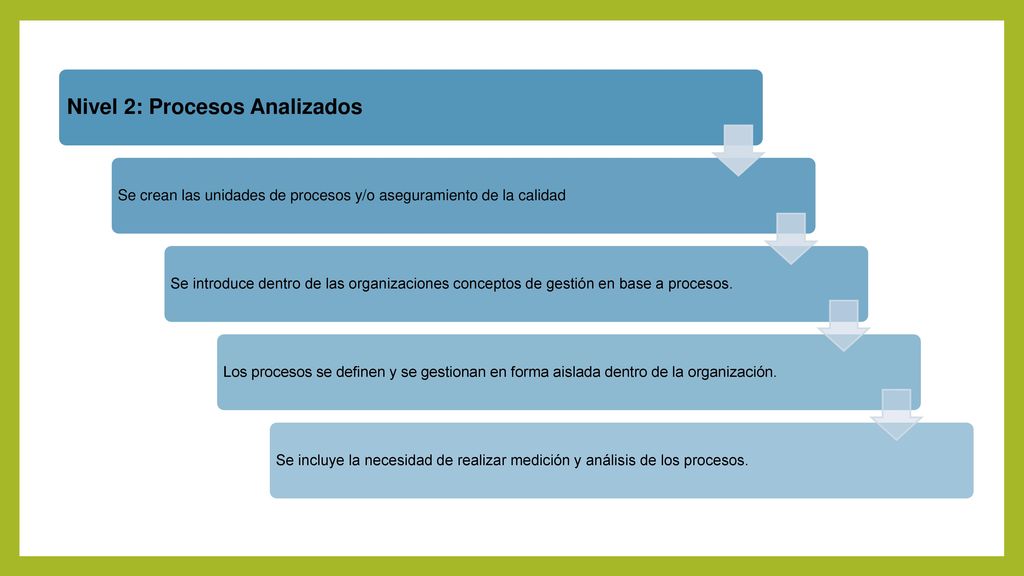 Nivel 2: Procesos Analizados

Se crean las unidades de procesos y/o aseguramiento de la calidad

Se introduce dentro de las organizaciones conceptos de gestión en base a procesos.

Los procesos se definen y se gestionan en forma aislada dentro de la organización.

Se incluye la necesidad de realizar medición y análisis de los procesos.